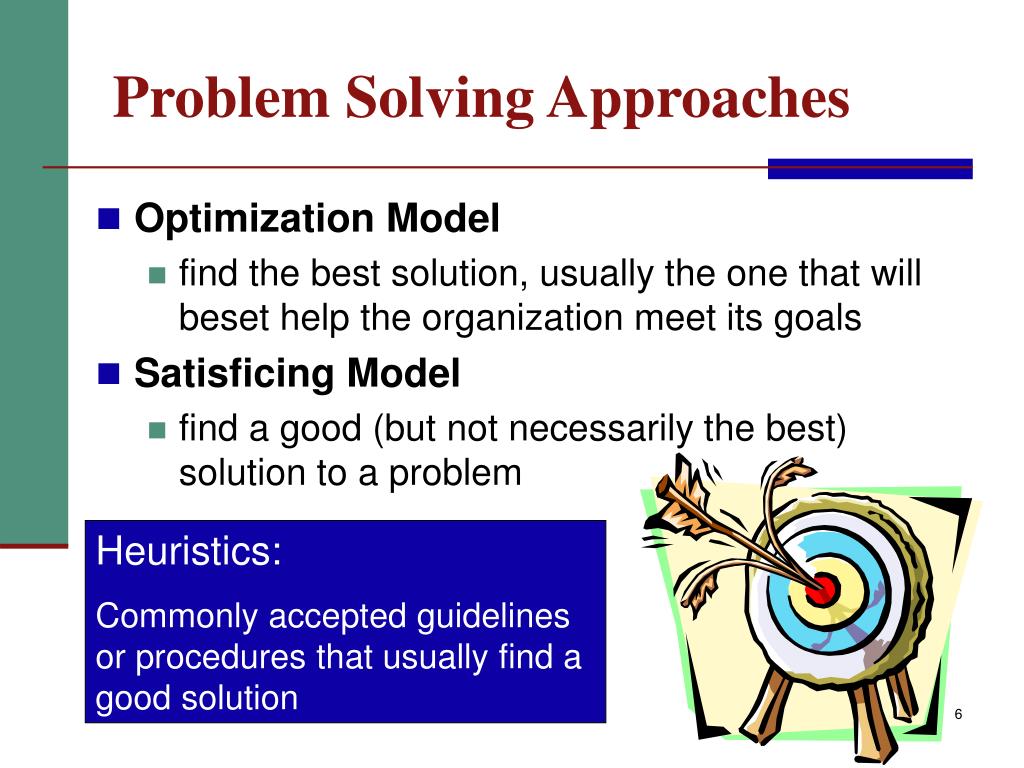 Problem Solving Approaches

Optimization Model

find the best solution, usually the one that will beset help the organization meet its goals

Satisficing Model

find a good (but not necessarily the best) solution to a problem

Heuristics:

Commonly accepted guidelines or procedures that usually find a good solution

6